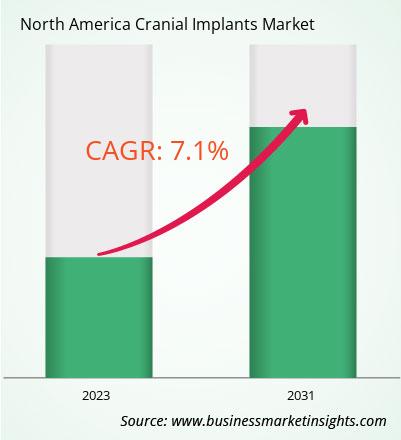 North America Cranial Implants Market

CAGR: 7.1%

2023

2031

Source: www.businessmarketinsights.com